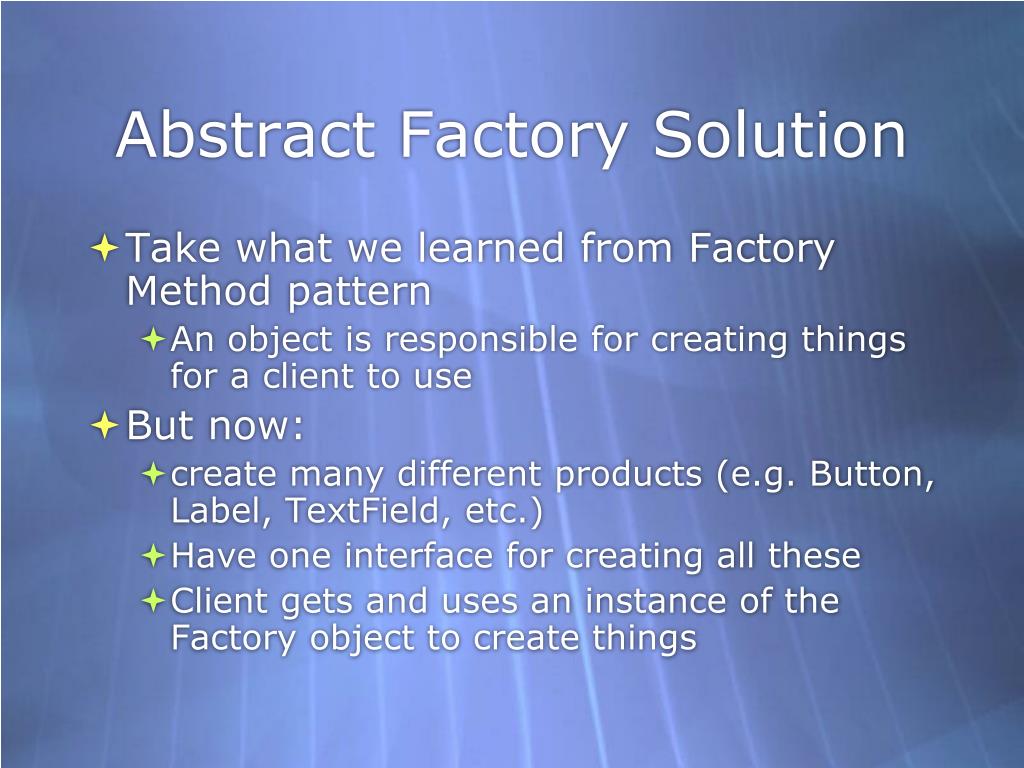 Abstract Factory Solution

Take what we learned from Factory Method pattern

An object is responsible for creating things for a client to use

But now:

create many different products (e.g. Button, Label, TextField, etc.)

Have one interface for creating all these

Client gets and uses an instance of the Factory object to create things